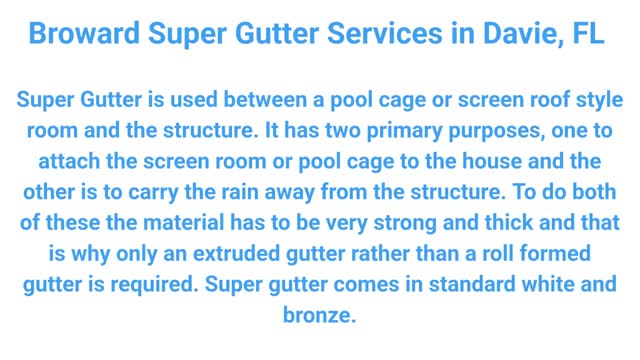 Broward Super Gutter Services in Davie, FL

Super Gutter is used between a pool cage or screen roof style room and the structure. It has two primary purposes, one to attach the screen room or pool cage to the house and the other is to carry the rain away from the structure. To do both of these the material has to be very strong and thick and that is why only an extruded gutter rather than a roll formed gutter is required. Super gutter comes in standard white and bronze.